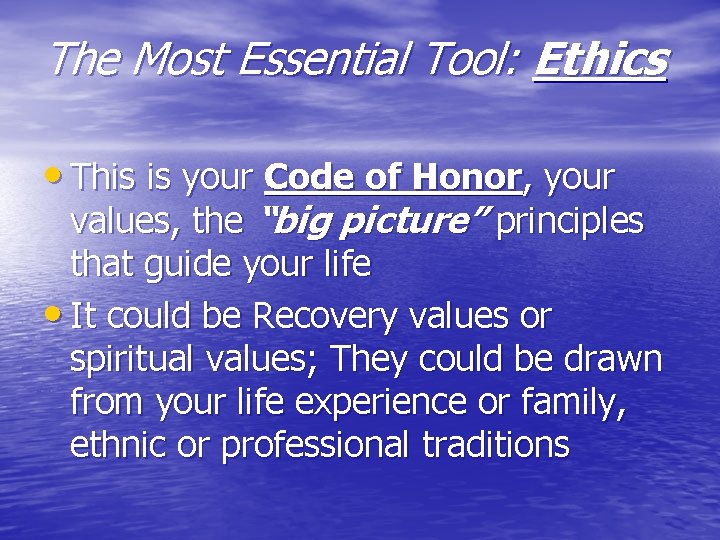 The Most Essential Tool: Ethics

• This is your Code of Honor, your values, the "big picture" principles that guide your life

• It could be Recovery values or spiritual values; They could be drawn from your life experience or family, ethnic or professional traditions